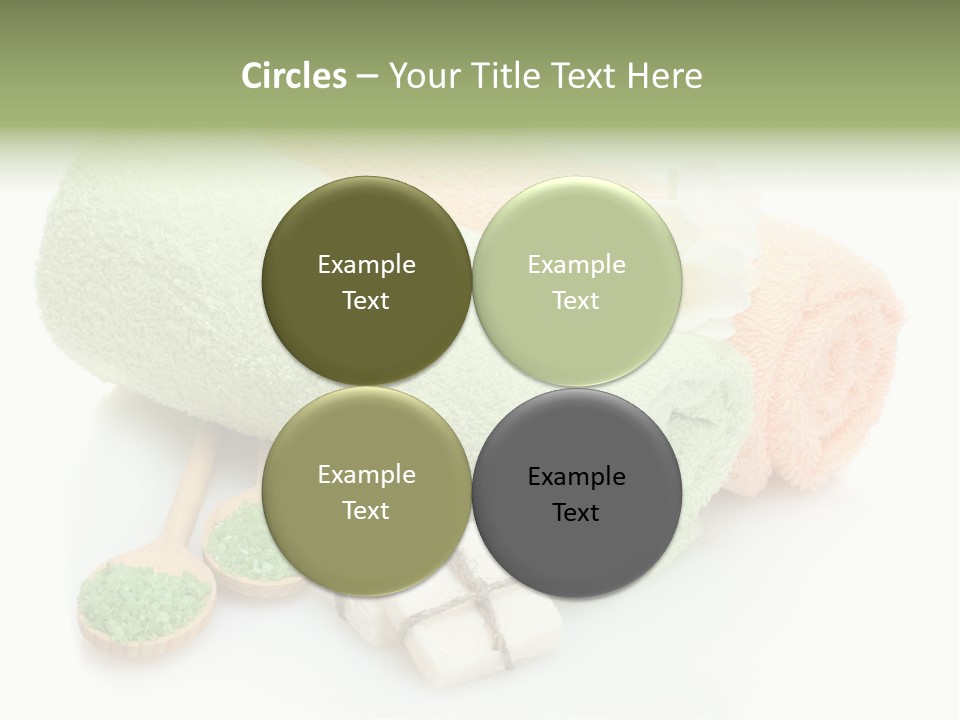 Circles – Your Title Text Here

Example Text

Example Text

Example Text

Example Text